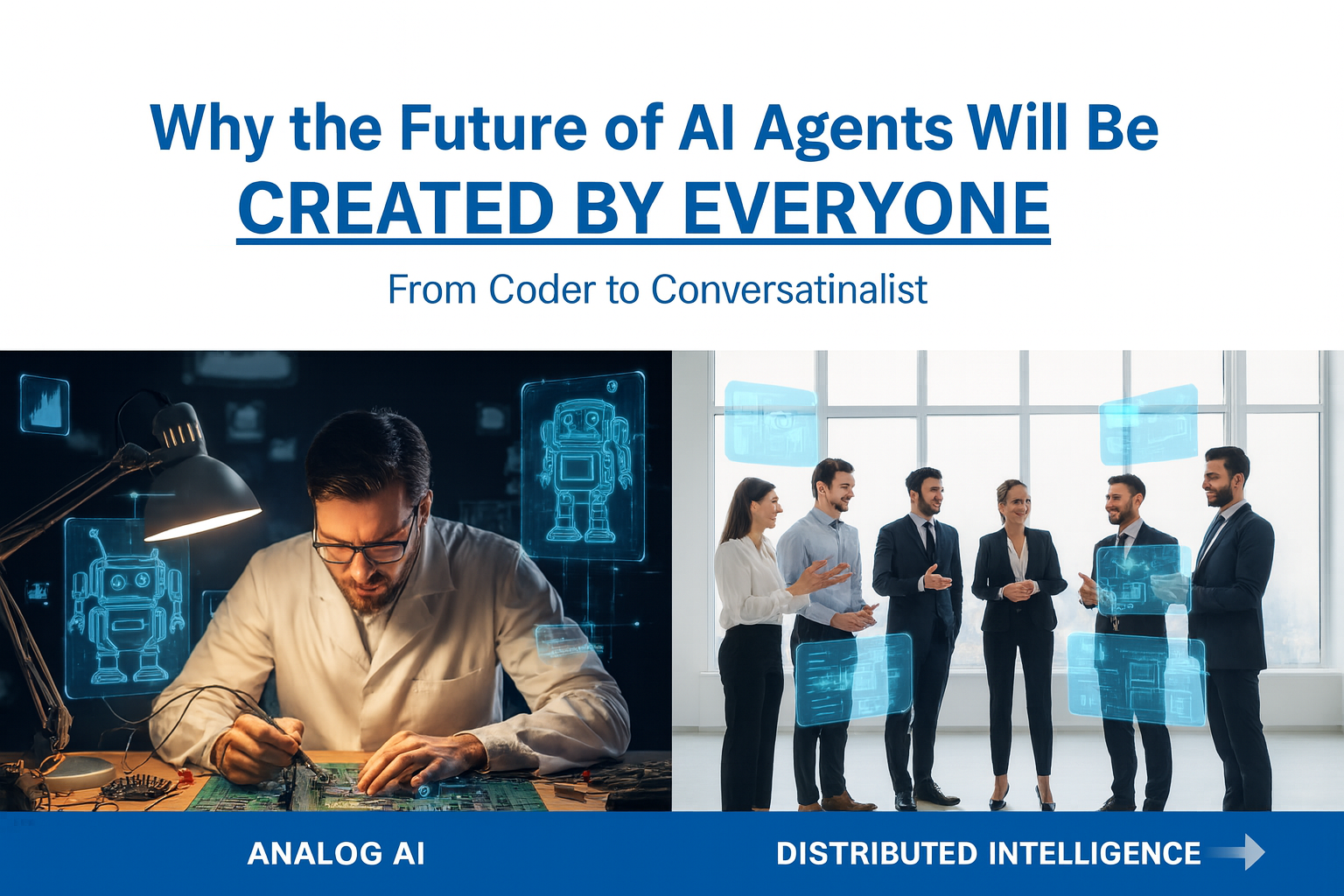 Why the Future of AI Agents Will Be
CREATED BY EVERYONE

From Coder to Conversatinalist

ANALOG AI

DISTRIBUTED INTELLIGENCE